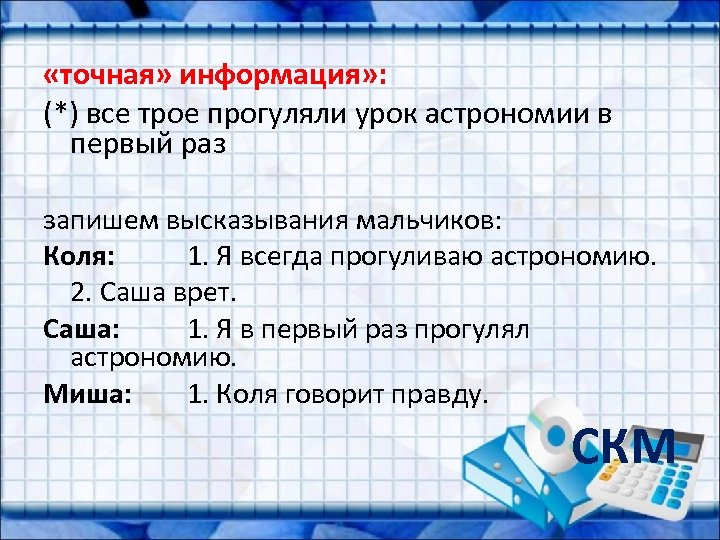 «точная» информация»:
(*) все трое прогуляли урок астрономии в первый раз

запишем высказывания мальчиков:
Коля: 1. Я всегда прогуливаю астрономию.
2. Саша врет.
Саша: 1. Я в первый раз прогулял астрономию.
Миша: 1. Коля говорит правду.

СКМ